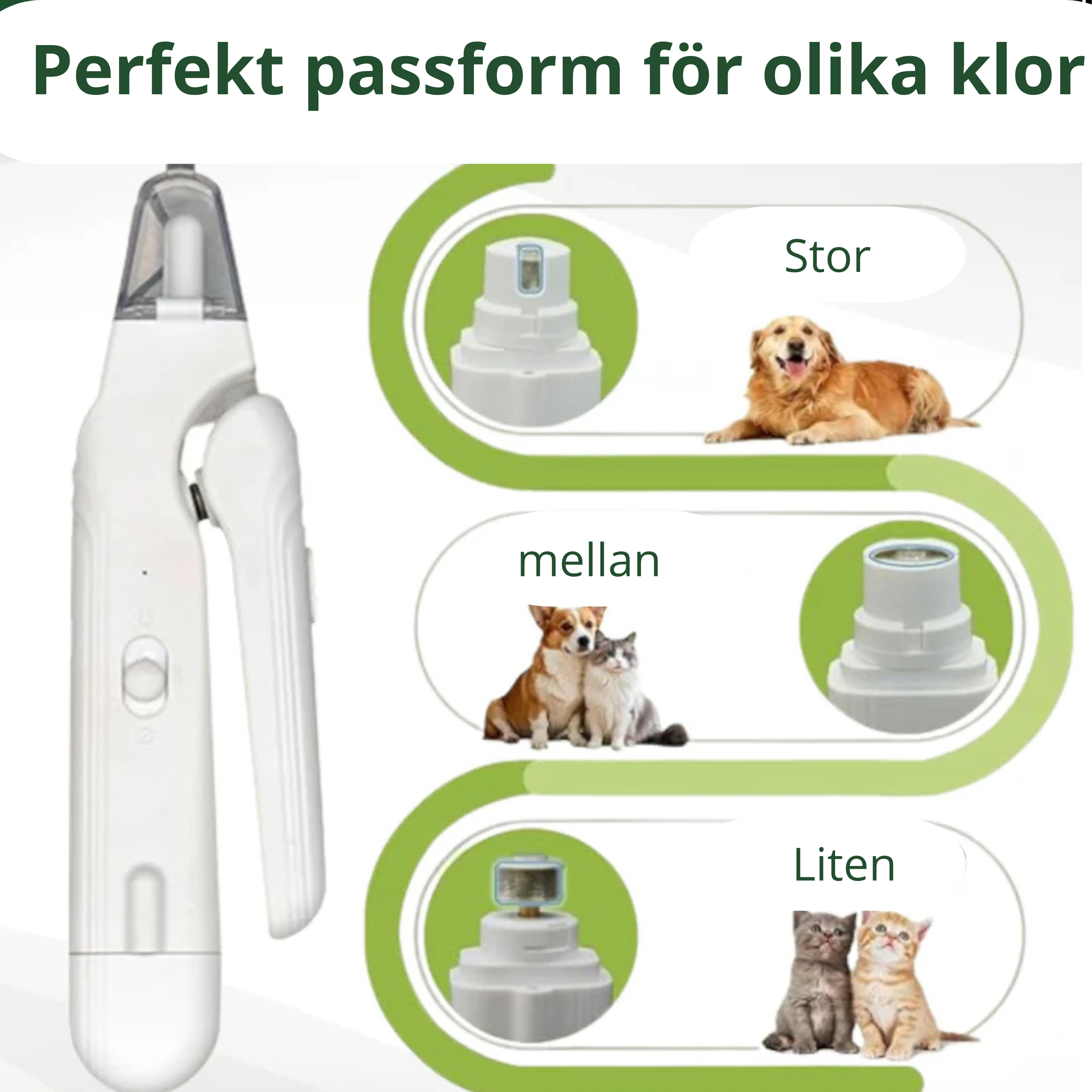 Perfekt passform för olika klor

Stor

mellan

Liten